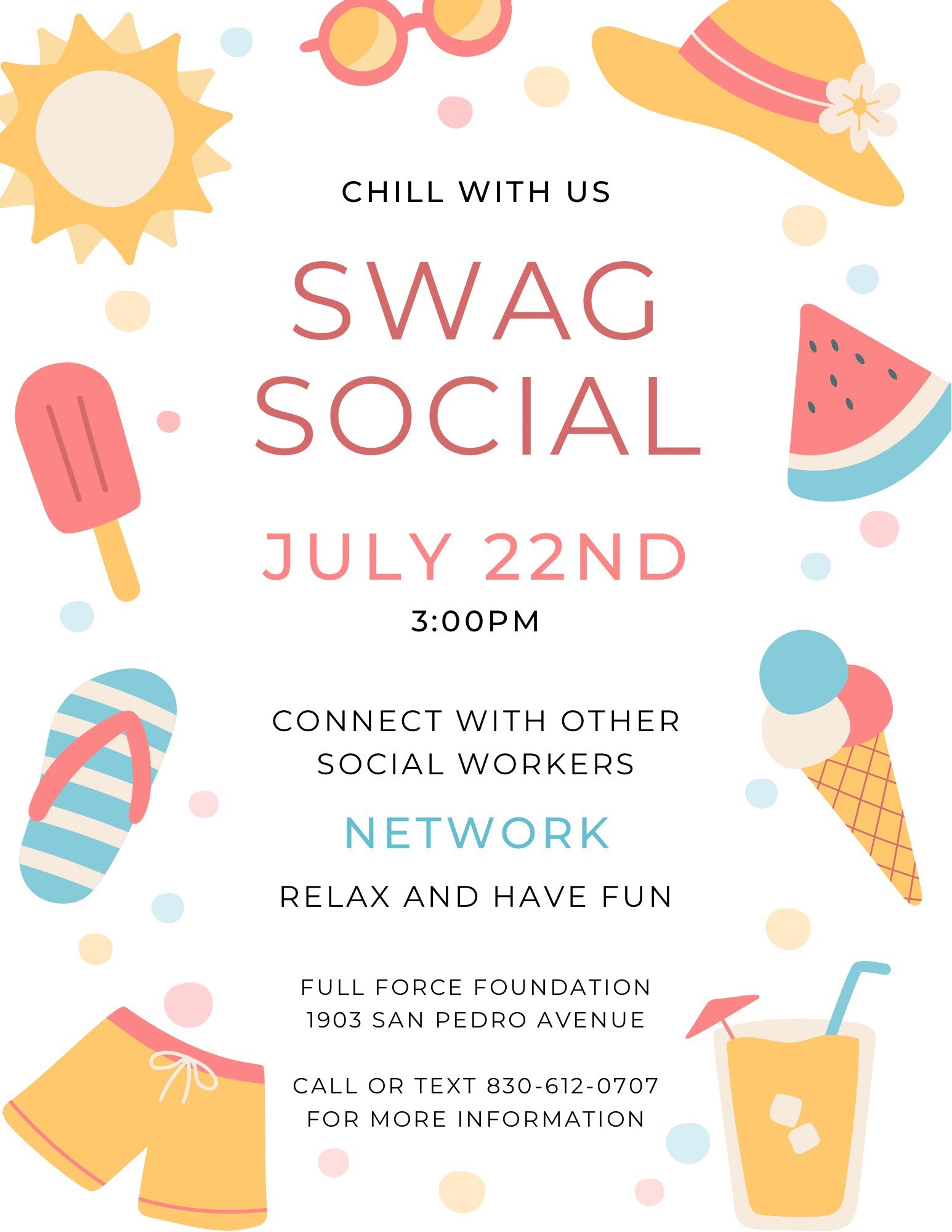 CHILL WITH US

SWAG SOCIAL

JULY 22ND

3:00PM

CONNECT WITH OTHER SOCIAL WORKERS

NETWORK

RELAX AND HAVE FUN

FULL FORCE FOUNDATION
1903 SAN PEDRO AVENUE

CALL OR TEXT 830-612-0707
FOR MORE INFORMATION